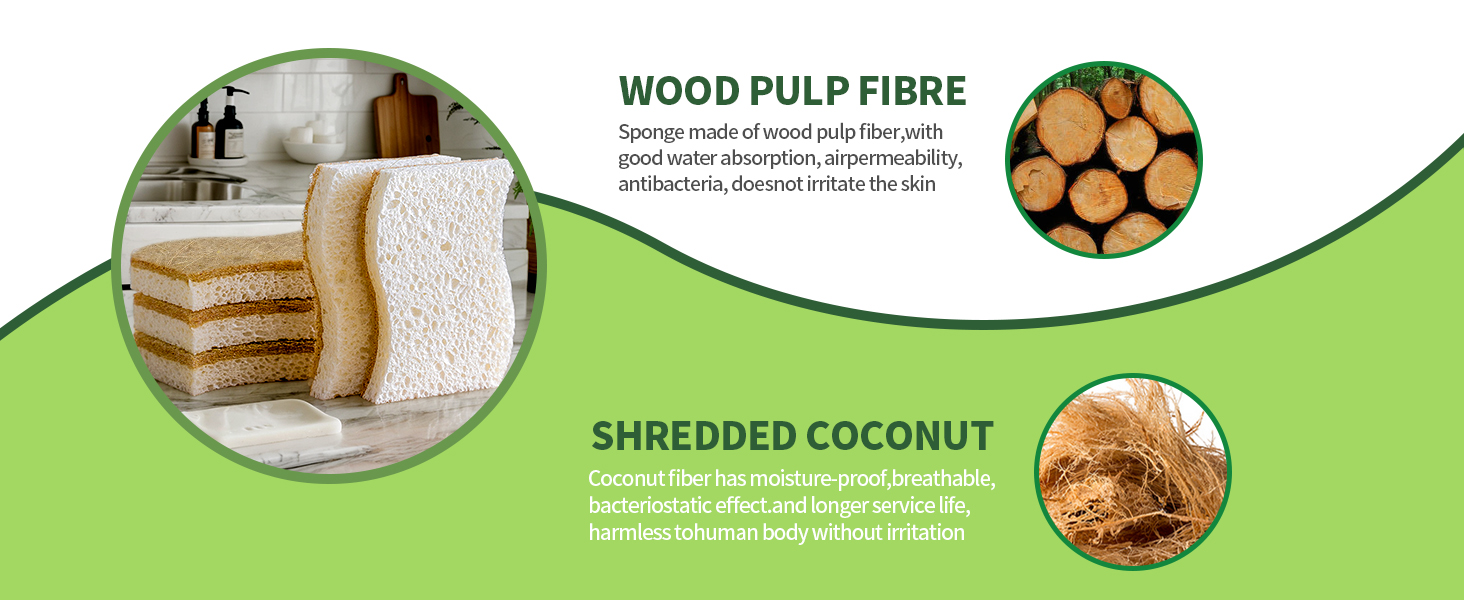 WOOD PULP FIBRE

Sponge made of wood pulp fiber,with good water absorption, airpermeability, antibacteria, doesnot irritate the skin

SHREDDED COCONUT

Coconut fiber has moisture-proof,breathable, bacteriostatic effect.and longer service life, harmless tohuman body without irritation